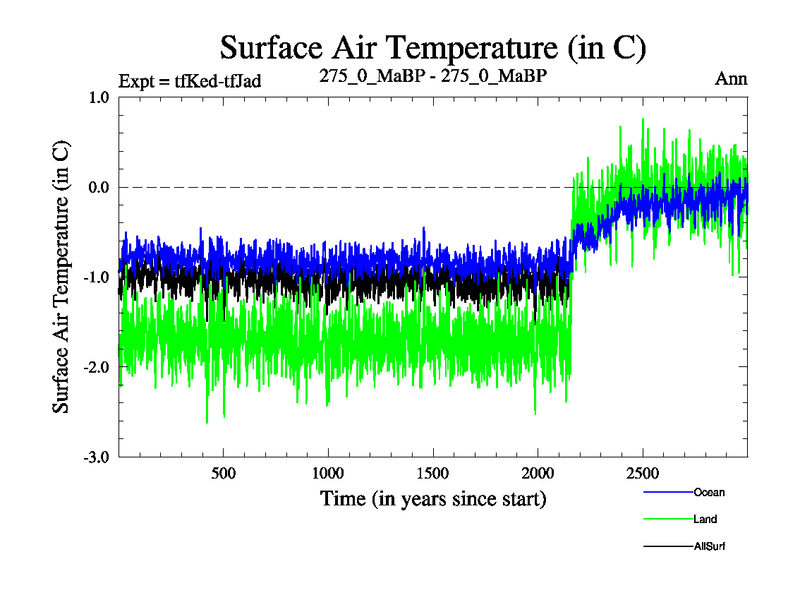 Surface Air Temperature (in C)

Expt = tfKed-tfJad

275_0_MaBP - 275_0_MaBP

Ann

Surface Air Temperature (in C)

1.0
0.0
-1.0
-2.0
-3.0

500
1000
1500
2000
2500

Time (in years since start)

Ocean
Land
AllSurf